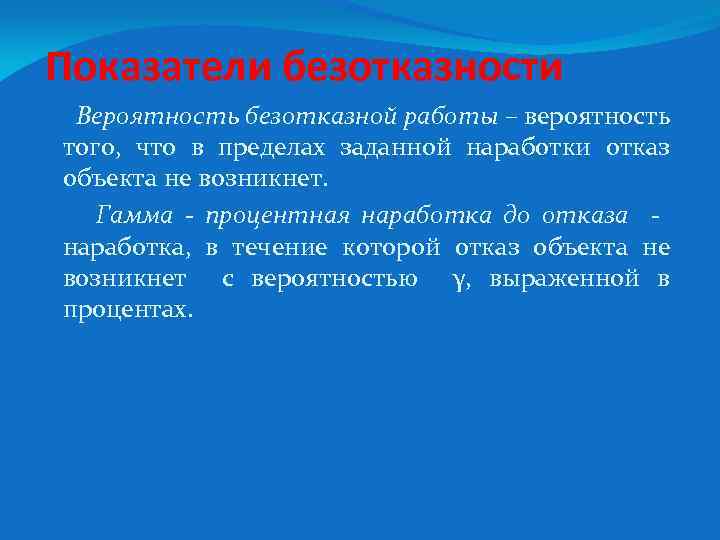 Показатели безотказности

Вероятность безотказной работы – вероятность того, что в пределах заданной наработки отказ объекта не возникнет.

Гамма - процентная наработка до отказа - наработка, в течение которой отказ объекта не возникнет с вероятностью γ, выраженной в процентах.